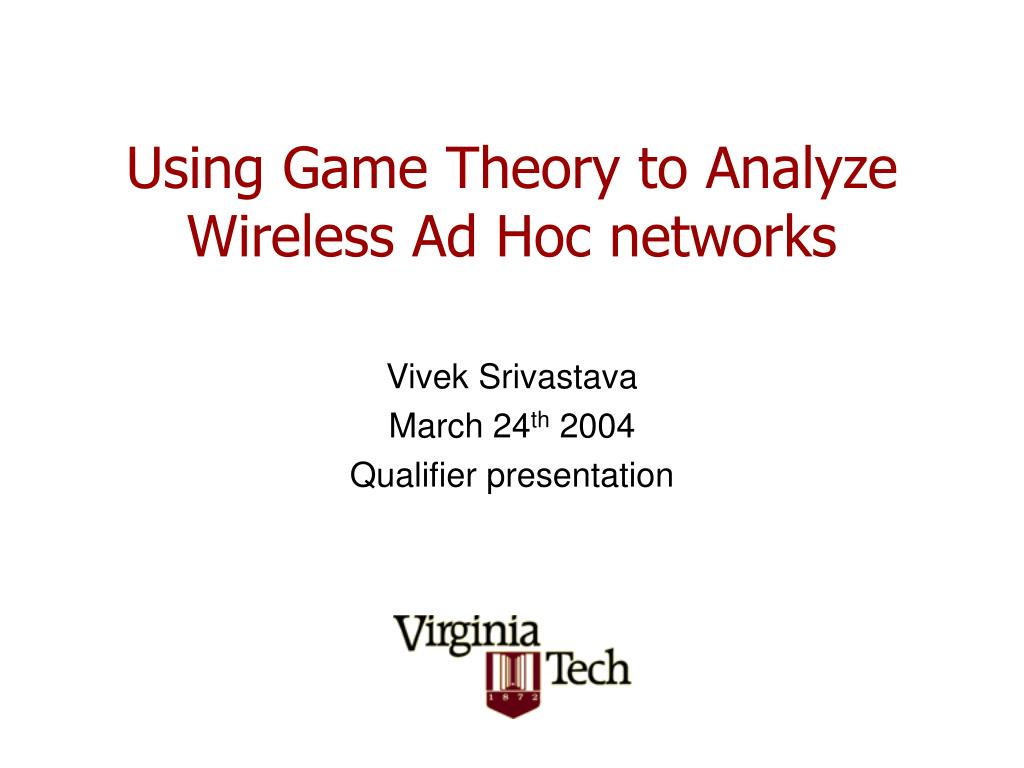 Using Game Theory to Analyze Wireless Ad Hoc networks

Vivek Srivastava
March 24$^{th}$ 2004
Qualifier presentation

Virginia Tech
1872